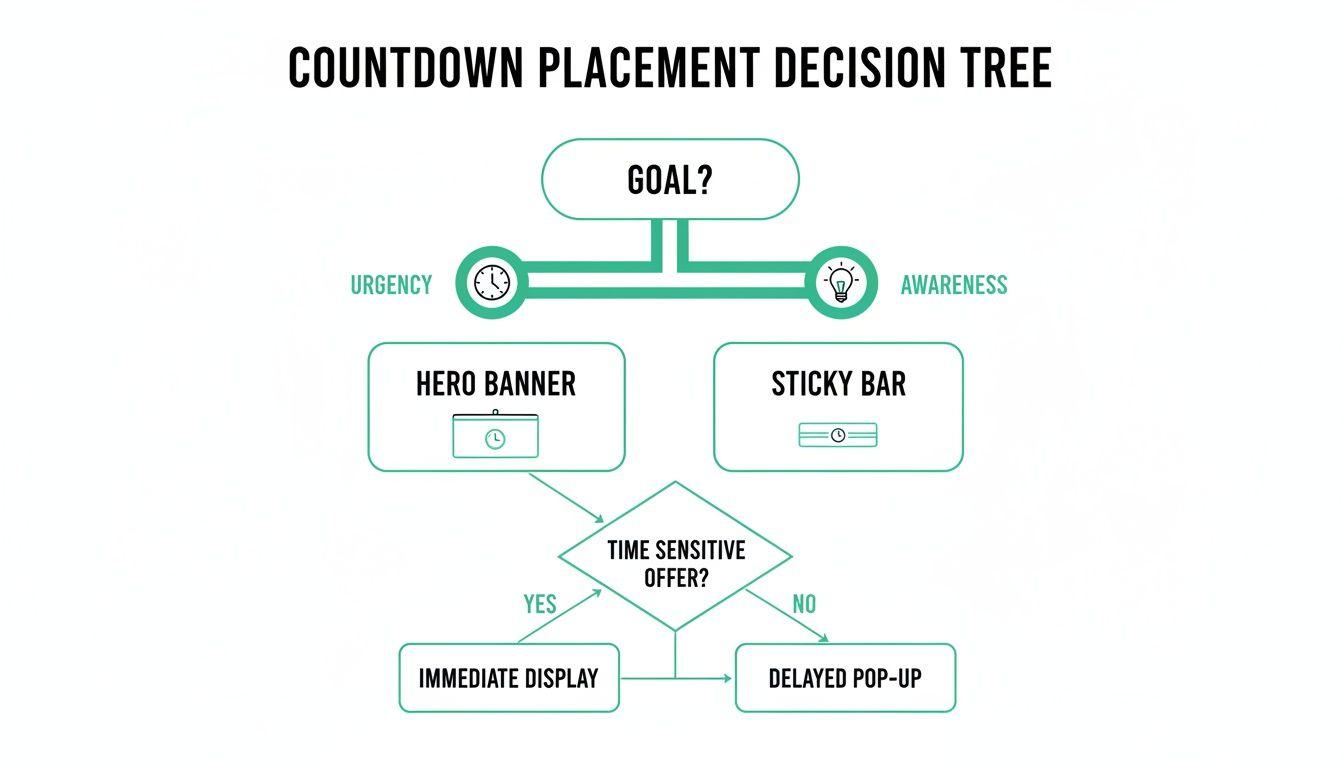 COUNTDOWN PLACEMENT DECISION TREE

GOAL?

URGENCY

AWARENESS

HERO BANNER

STICKY BAR

TIME SENSITIVE OFFER?

YES

NO

IMMEDIATE DISPLAY

DELAYED POP-UP